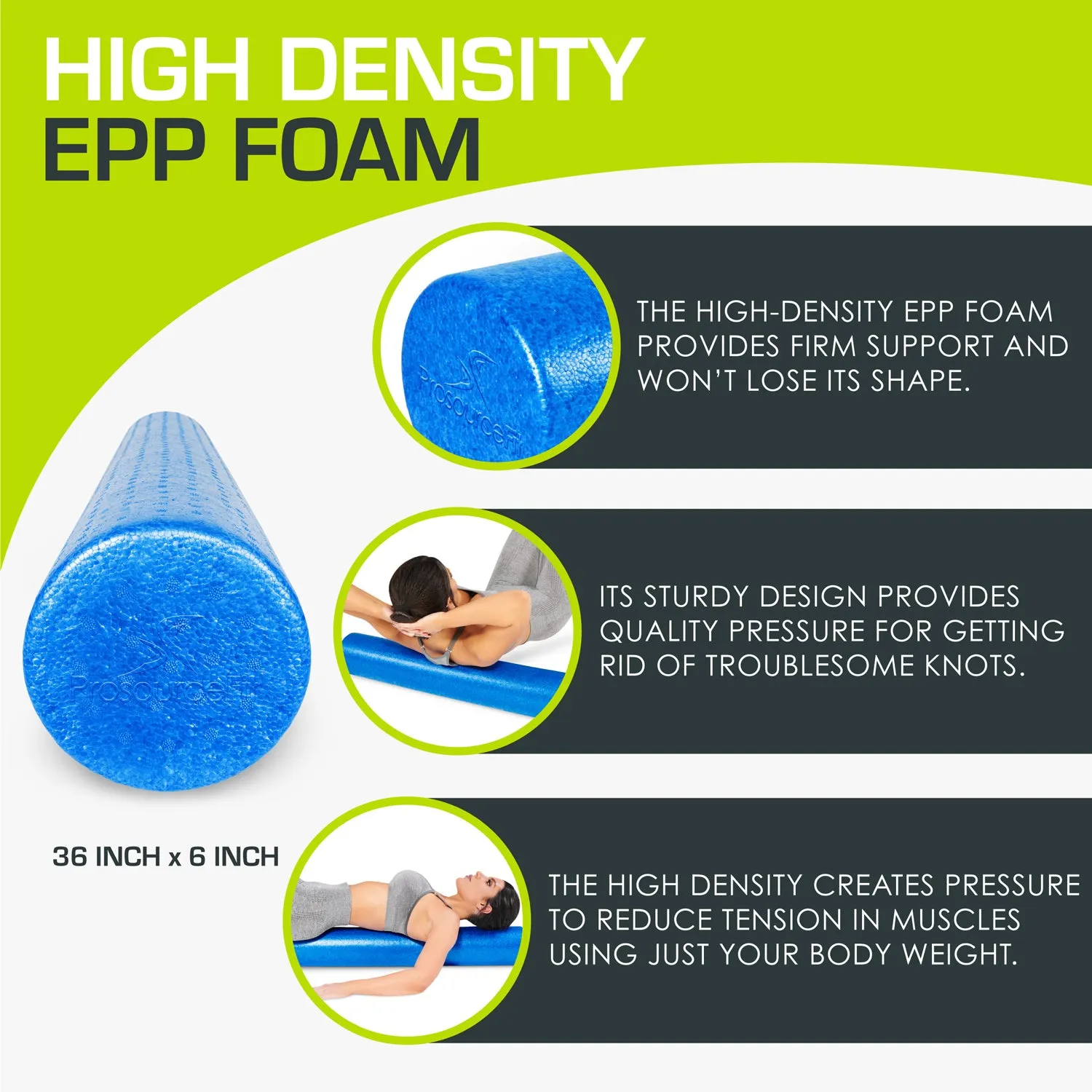 HIGH DENSITY
EPP FOAM

ProsourceFit

THE HIGH-DENSITY EPP FOAM PROVIDES FIRM SUPPORT AND WON'T LOSE ITS SHAPE.

ProsourceFit

ITS STURDY DESIGN PROVIDES QUALITY PRESSURE FOR GETTING RID OF TROUBLESOME KNOTS.

36 INCH x 6 INCH

THE HIGH DENSITY CREATES PRESSURE TO REDUCE TENSION IN MUSCLES USING JUST YOUR BODY WEIGHT.